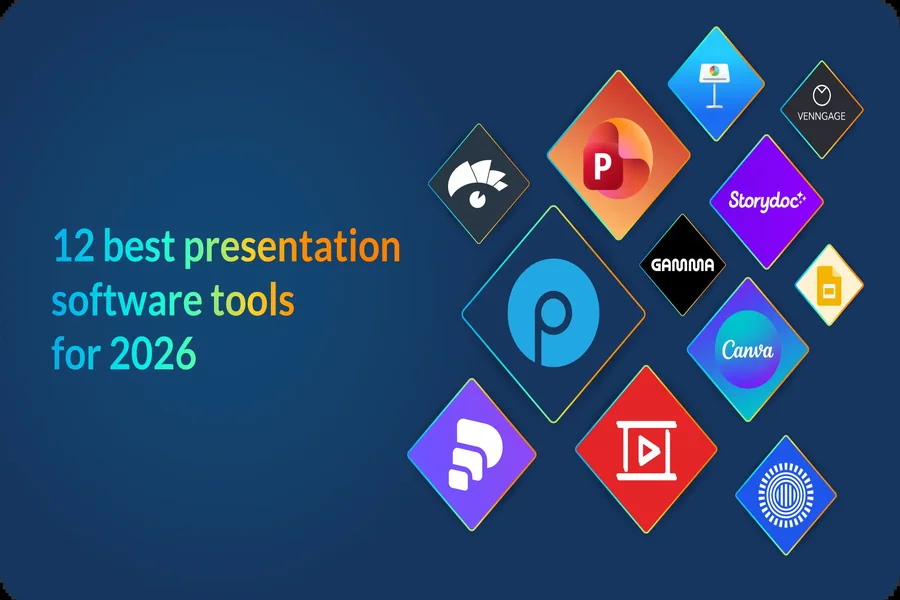 12 best presentation software tools for 2026

VENNGAGE

P

Storydoc

GAMMA

Canva